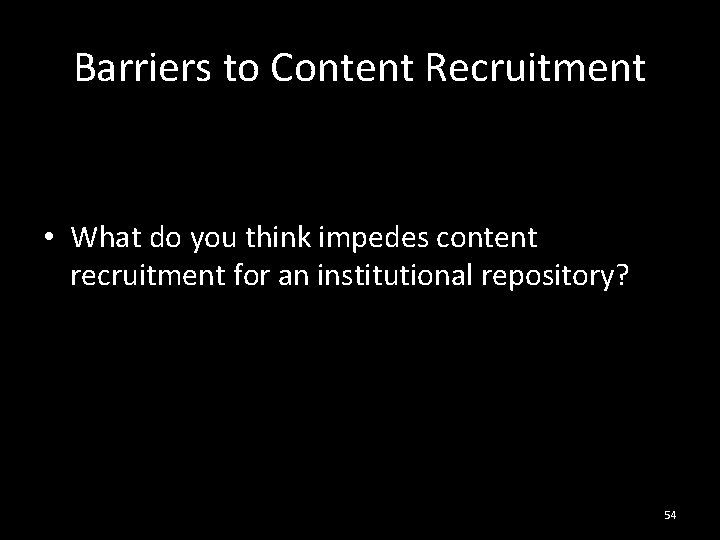 Barriers to Content Recruitment

• What do you think impedes content recruitment for an institutional repository?

54